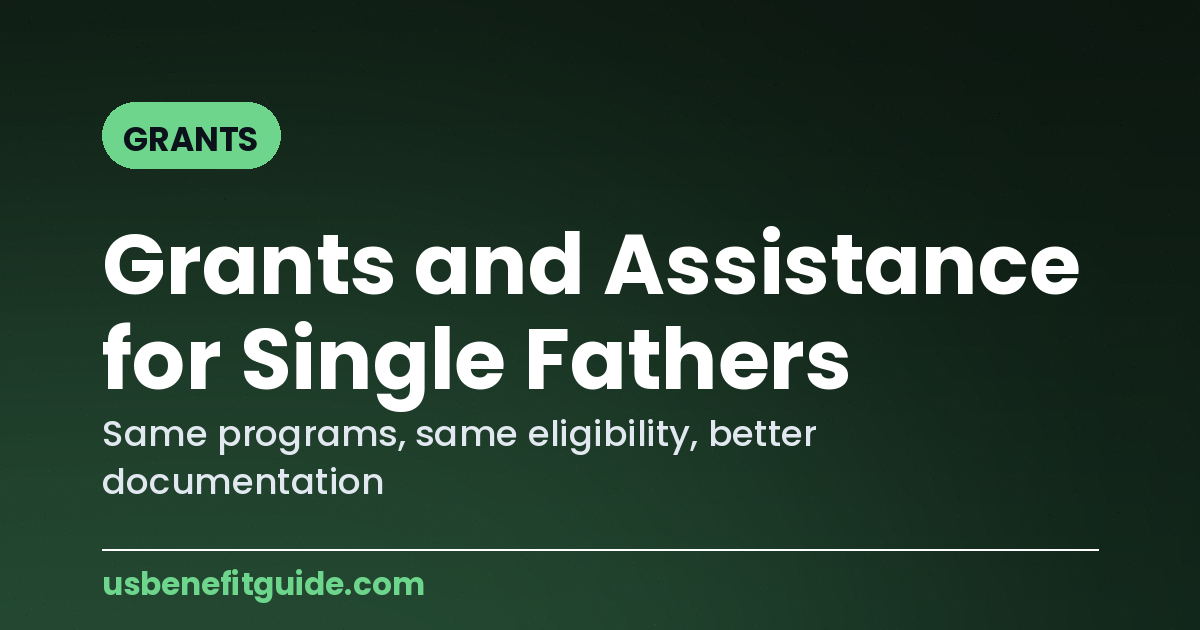 GRANTS

Grants and Assistance for Single Fathers

Same programs, same eligibility, better documentation

usbenefitguide.com